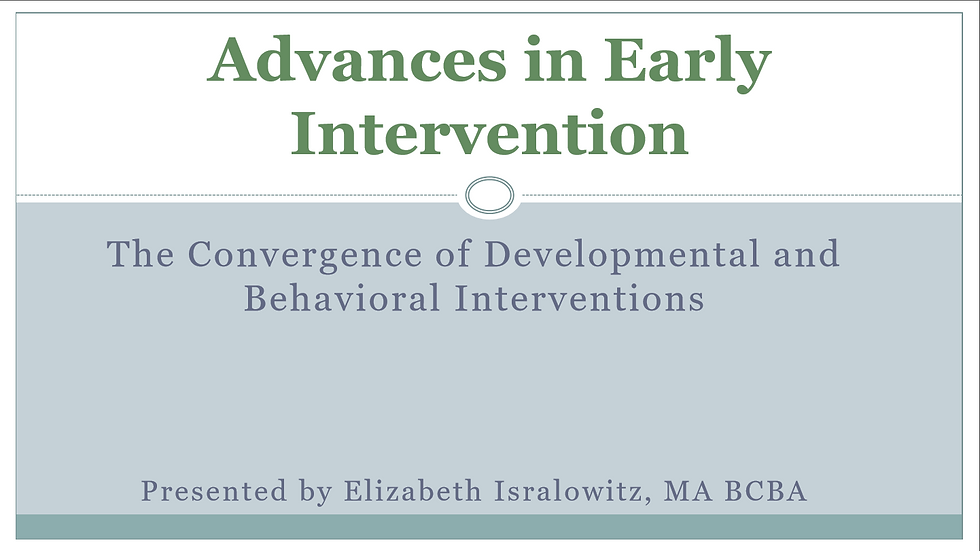 Advances in Early Intervention

The Convergence of Developmental and Behavioral Interventions

Presented by Elizabeth Isralowitz, MA BCBA